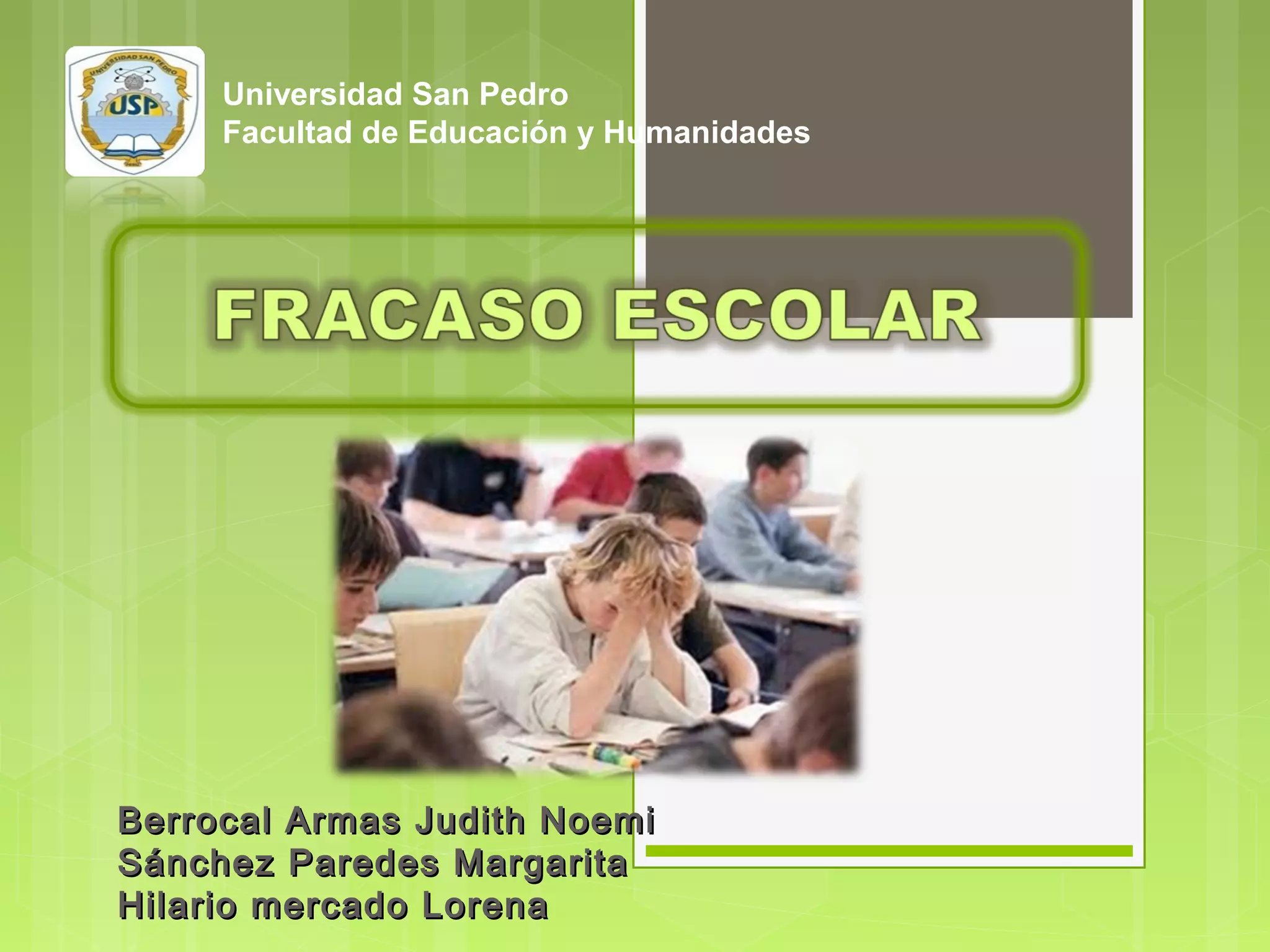 UNIVERSIDAD SAN PEDRO
USP

Universidad San Pedro
Facultad de Educación y Humanidades

FRACASO ESCOLAR

Berrocal Armas Judith Noemi
Sánchez Paredes Margarita
Hilario mercado Lorena